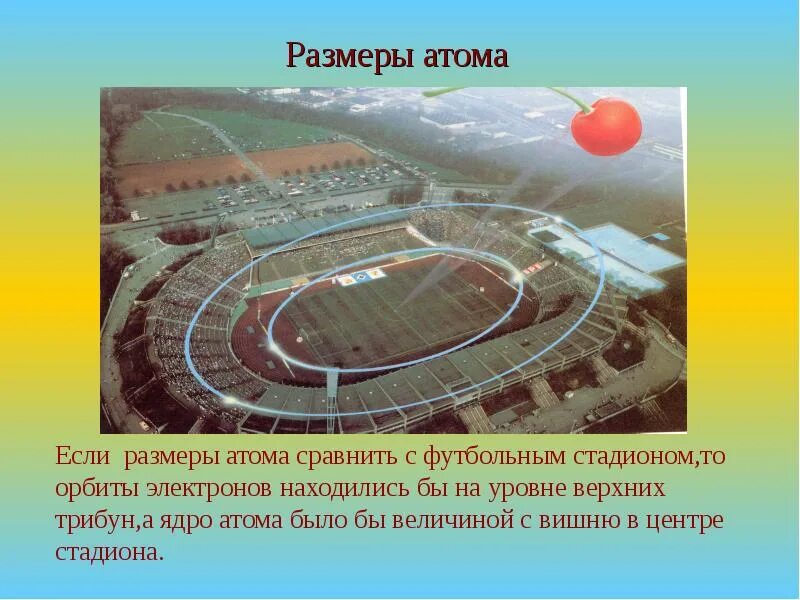 Размеры атома

Если размеры атома сравнить с футбольным стадионом,то орбиты электронов находились бы на уровне верхних трибун,а ядро атома было бы величиной с вишню в центре стадиона.